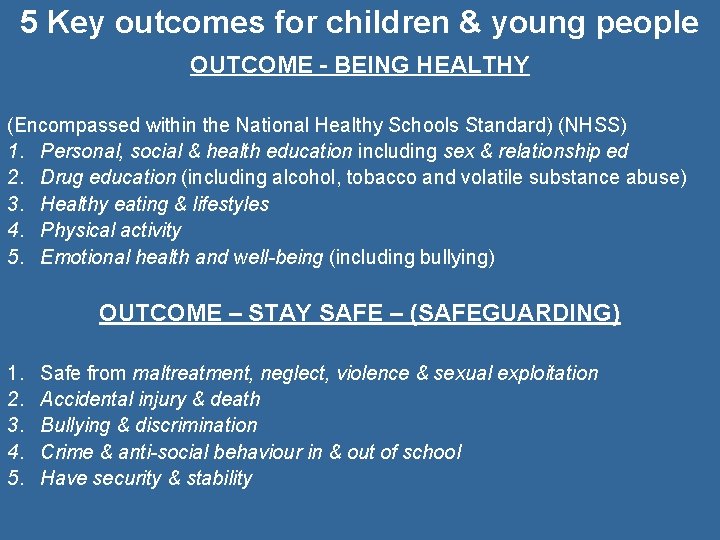 5 Key outcomes for children & young people

OUTCOME - BEING HEALTHY

(Encompassed within the National Healthy Schools Standard) (NHSS)
1. Personal, social & health education including sex & relationship ed
2. Drug education (including alcohol, tobacco and volatile substance abuse)
3. Healthy eating & lifestyles
4. Physical activity
5. Emotional health and well-being (including bullying)

OUTCOME – STAY SAFE – (SAFEGUARDING)

1. Safe from maltreatment, neglect, violence & sexual exploitation
2. Accidental injury & death
3. Bullying & discrimination
4. Crime & anti-social behaviour in & out of school
5. Have security & stability